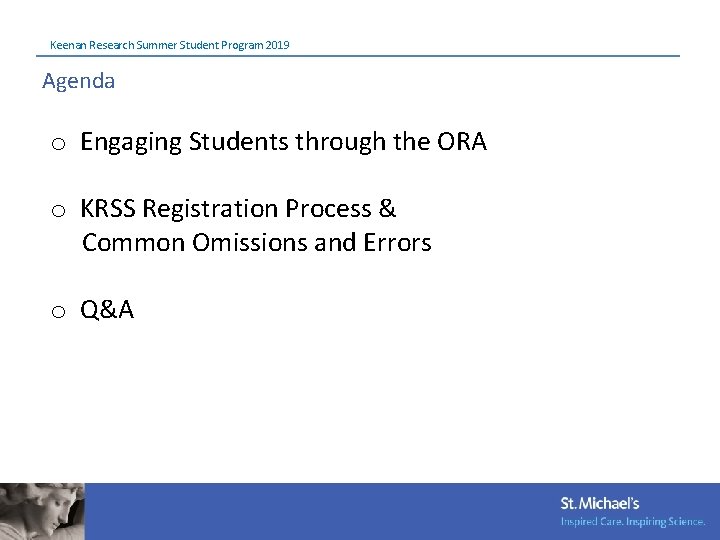 Keenan Research Summer Student Program 2019

Agenda

o Engaging Students through the ORA

o KRSS Registration Process & Common Omissions and Errors

o Q&A

St. Michael's
Inspired Care. Inspiring Science.